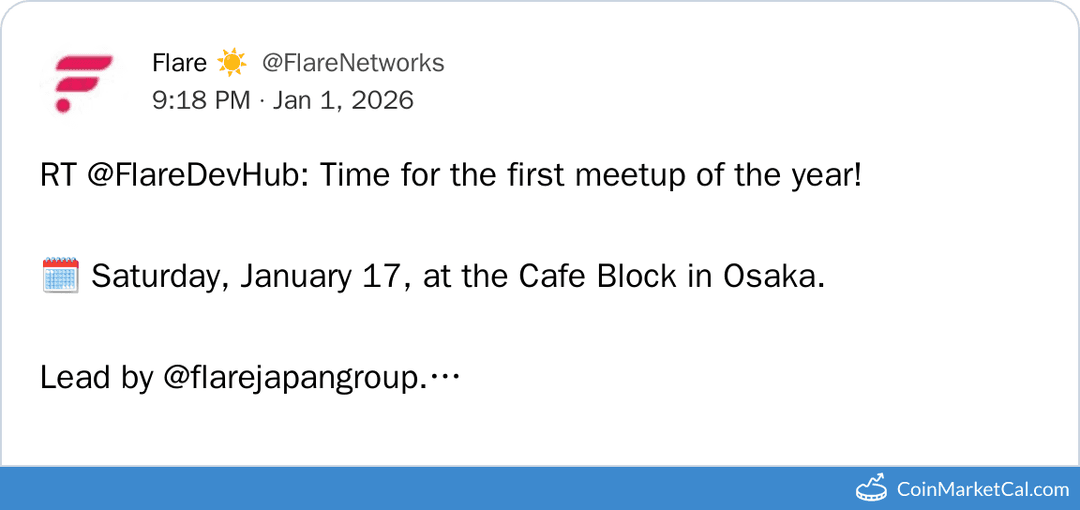 Flare ☀️ @FlareNetworks
9:18 PM · Jan 1, 2026

RT @FlareDevHub: Time for the first meetup of the year!

🗓️ Saturday, January 17, at the Cafe Block in Osaka.

Lead by @flarejapangroup.…

CoinMarketCal.com